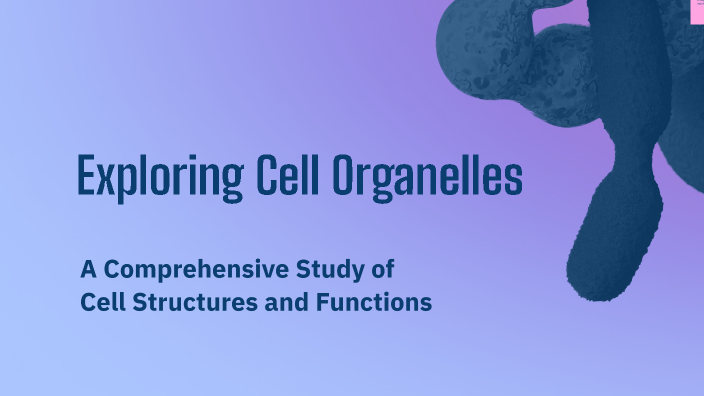 Exploring Cell Organelles

A Comprehensive Study of Cell Structures and Functions